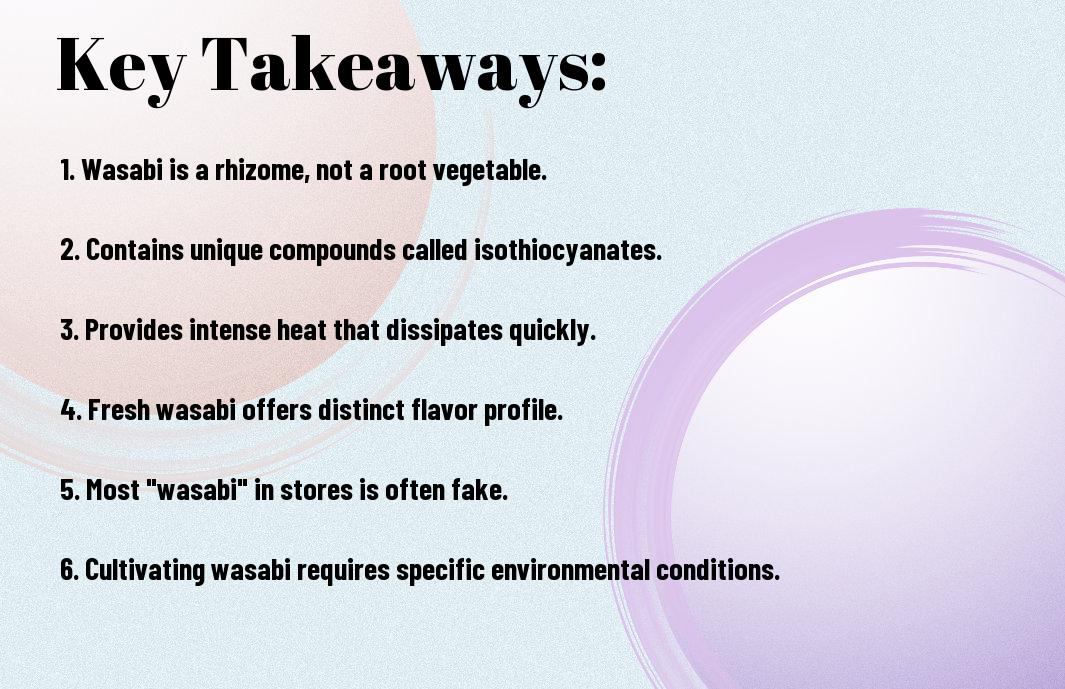 Key Takeaways:

1. Wasabi is a rhizome, not a root vegetable.

2. Contains unique compounds called isothiocyanates.

3. Provides intense heat that dissipates quickly.

4. Fresh wasabi offers distinct flavor profile.

5. Most "wasabi" in stores is often fake.

6. Cultivating wasabi requires specific environmental conditions.